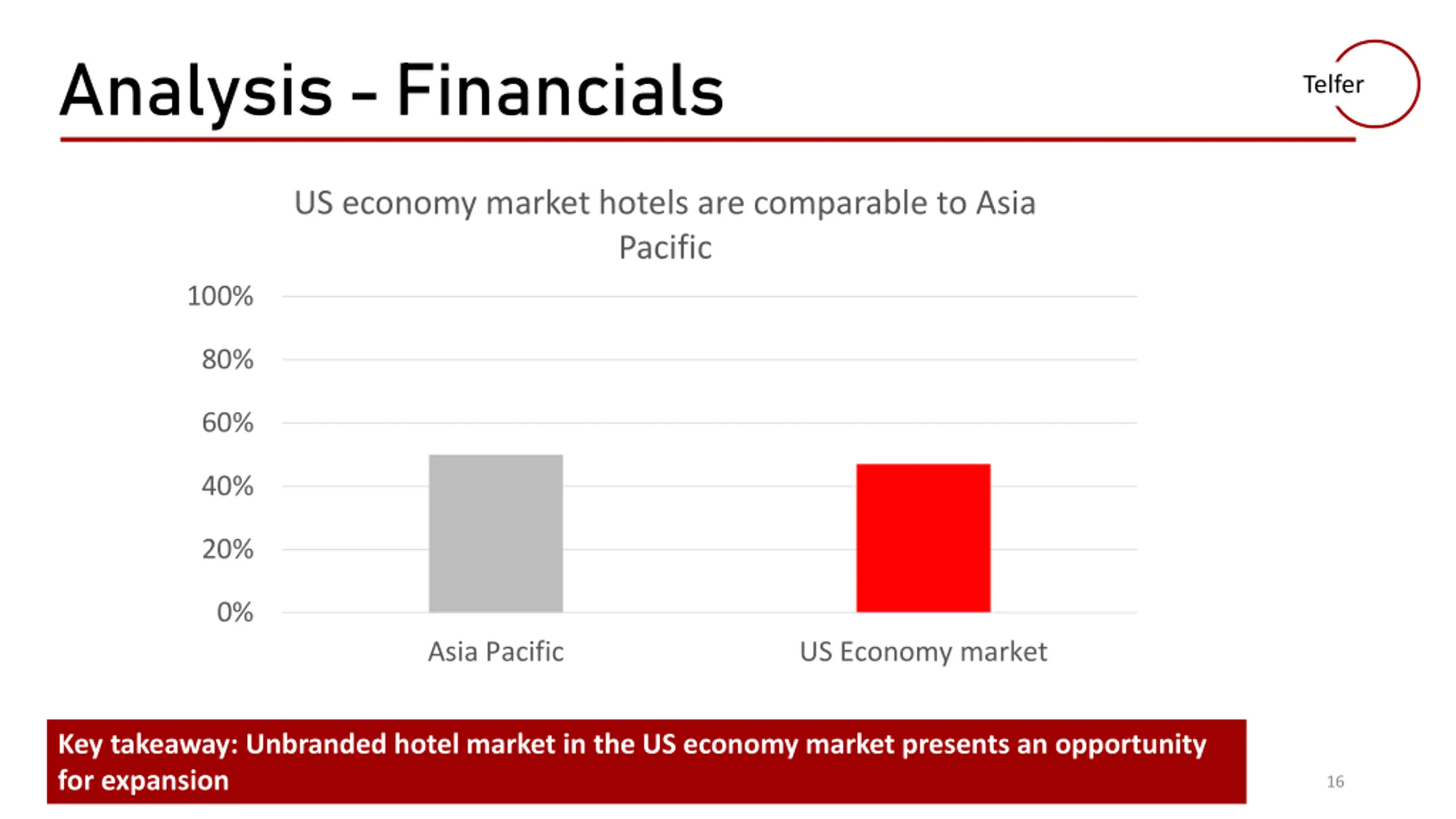 Analysis - Financials

Telfer

US economy market hotels are comparable to Asia Pacific

100%
80%
60%
40%
20%
0%

Asia Pacific
US Economy market

Key takeaway: Unbranded hotel market in the US economy market presents an opportunity for expansion

16